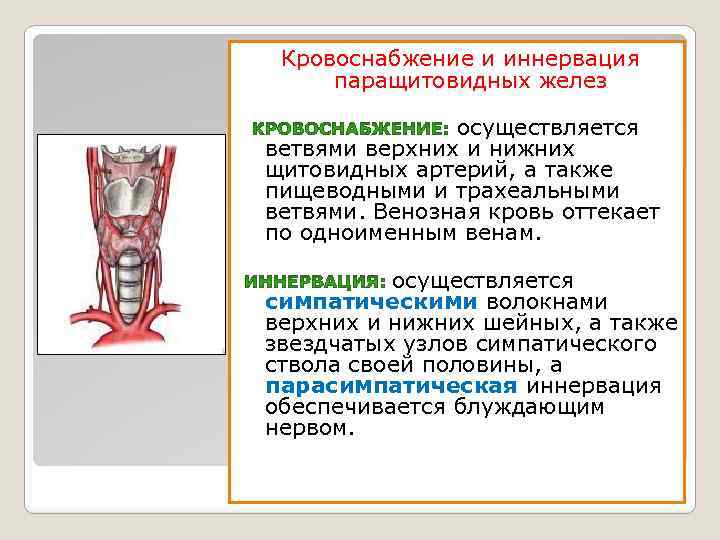 Кровоснабжение и иннервация паращитовидных желез

КРОВОСНАБЖЕНИЕ: осуществляется ветвями верхних и нижних щитовидных артерий, а также пищеводными и трахеальными ветвями. Венозная кровь оттекает по одноименным венам.

ИННЕРВАЦИЯ: осуществляется симпатическими волокнами верхних и нижних шейных, а также звездчатых узлов симпатического ствола своей половины, а парасимпатическая иннервация обеспечивается блуждающим нервом.